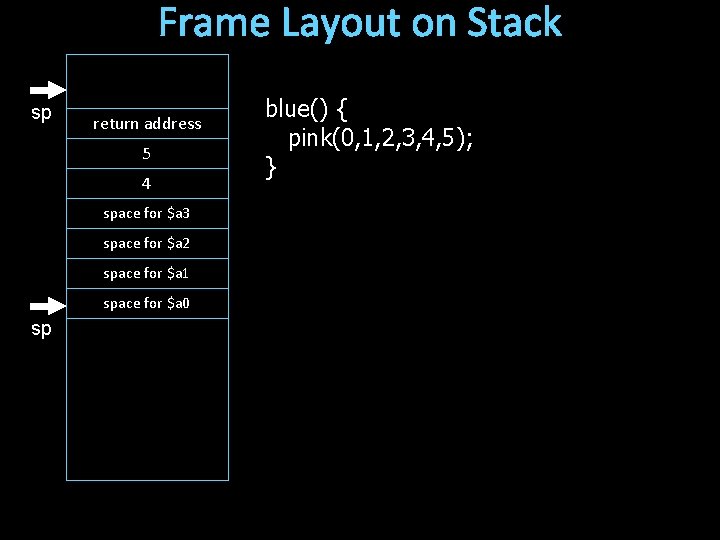 Frame Layout on Stack

sp

return address

5

4

space for \$a3

space for \$a2

space for \$a1

space for \$a0

sp

blue() {
pink(0,1,2,3,4,5);
}